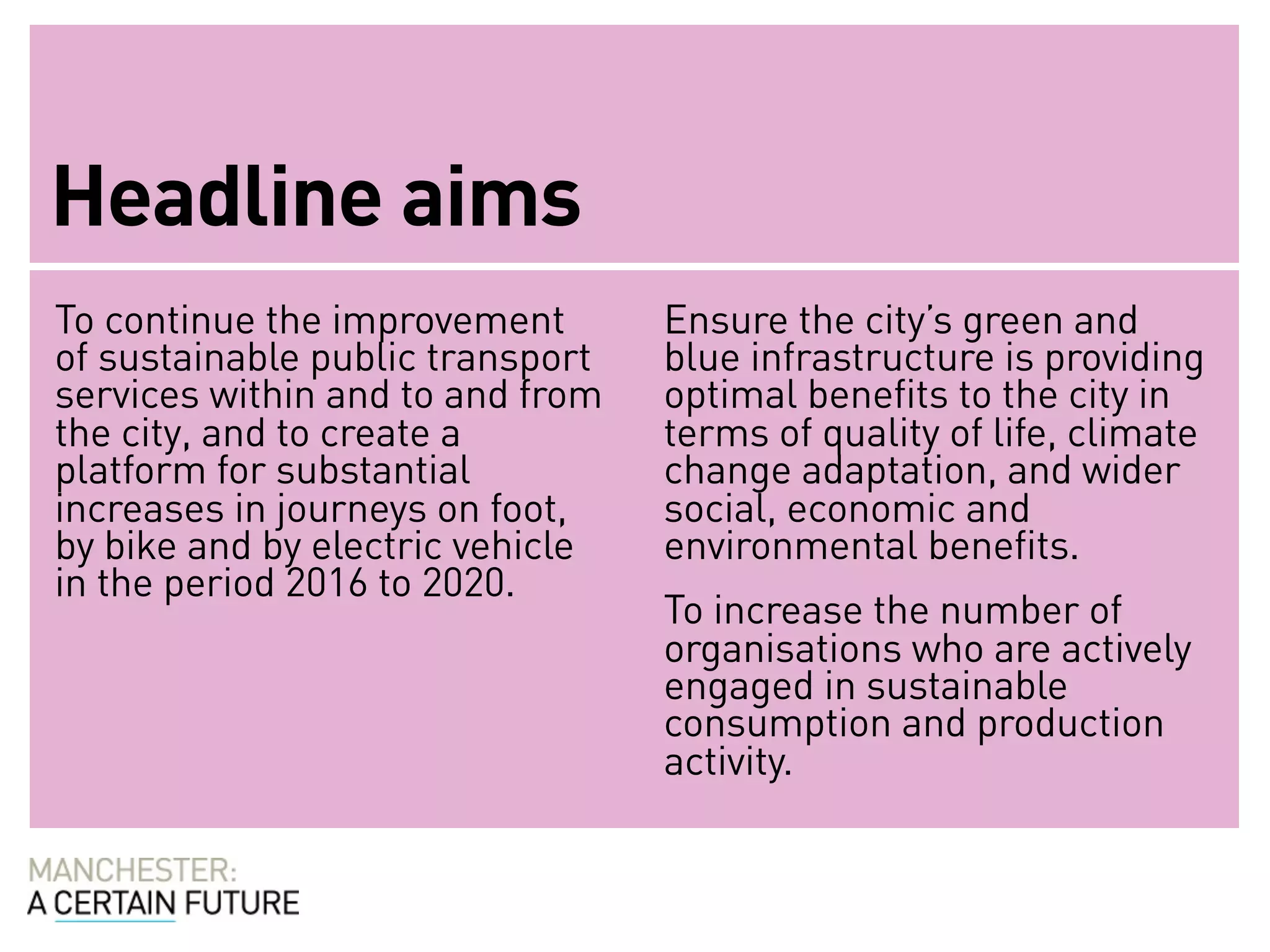 Headline aims

To continue the improvement of sustainable public transport services within and to and from the city, and to create a platform for substantial increases in journeys on foot, by bike and by electric vehicle in the period 2016 to 2020.

Ensure the city's green and blue infrastructure is providing optimal benefits to the city in terms of quality of life, climate change adaptation, and wider social, economic and environmental benefits.

To increase the number of organisations who are actively engaged in sustainable consumption and production activity.

MANCHESTER:
A CERTAIN FUTURE